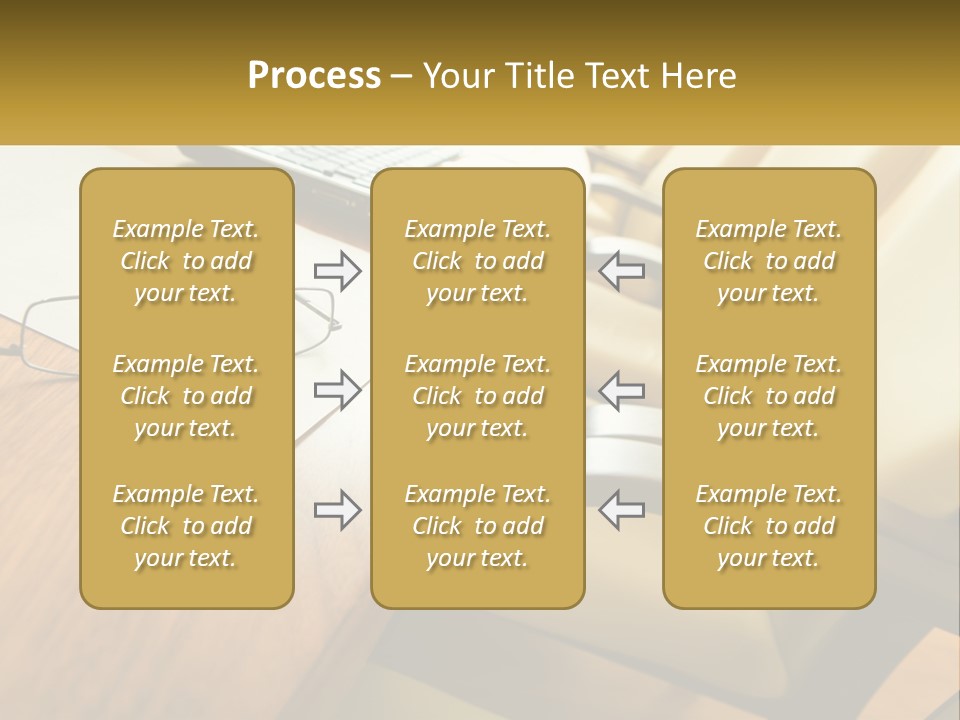 Process – Your Title Text Here

Example Text. Click to add your text.

Example Text. Click to add your text.

Example Text. Click to add your text.

Example Text. Click to add your text.

Example Text. Click to add your text.

Example Text. Click to add your text.

Example Text. Click to add your text.

Example Text. Click to add your text.

Example Text. Click to add your text.